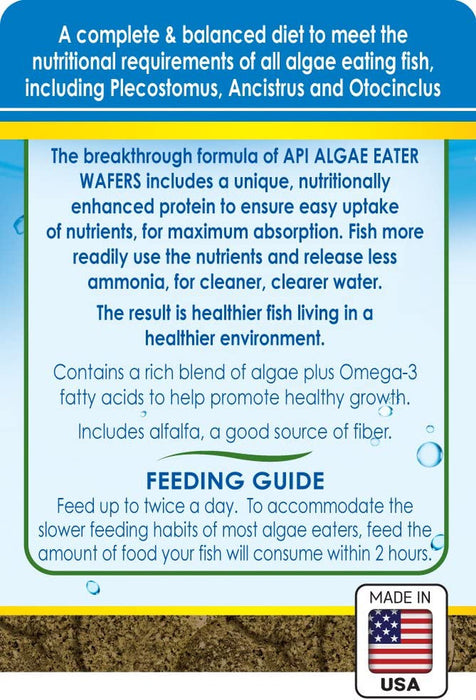 A complete & balanced diet to meet the nutritional requirements of all algae eating fish, including Plecostomus, Ancistrus and Otocinclus

The breakthrough formula of API ALGAE EATER WAFERS includes a unique, nutritionally enhanced protein to ensure easy uptake of nutrients, for maximum absorption. Fish more readily use the nutrients and release less ammonia, for cleaner, clearer water.

The result is healthier fish living in a healthier environment.

Contains a rich blend of algae plus Omega-3 fatty acids to help promote healthy growth.

Includes alfalfa, a good source of fiber.

FEEDING GUIDE

Feed up to twice a day. To accommodate the slower feeding habits of most algae eaters, feed the amount of food your fish will consume within 2 hours.

MADE IN

USA